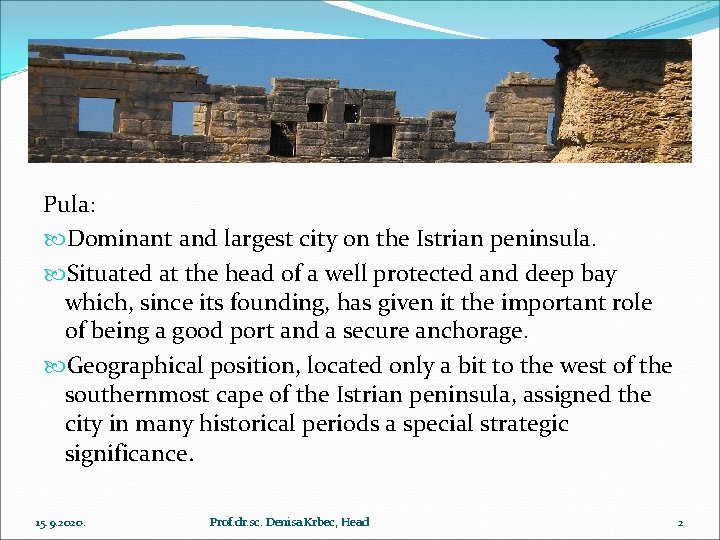 Pula:

Dominant and largest city on the Istrian peninsula.

Situated at the head of a well protected and deep bay which, since its founding, has given it the important role of being a good port and a secure anchorage.

Geographical position, located only a bit to the west of the southernmost cape of the Istrian peninsula, assigned the city in many historical periods a special strategic significance.

15.9.2020.

Prof.dr.sc. Denisa Krbec, Head

2